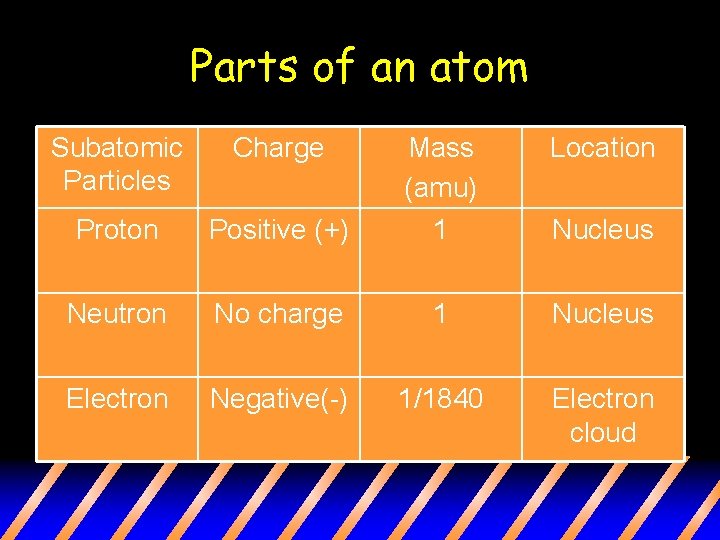 Parts of an atom

| Subatomic Particles | Charge | Mass (amu) | Location |
|---|---|---|---|
| Proton | Positive (+) | 1 | Nucleus |
| Neutron | No charge | 1 | Nucleus |
| Electron | Negative(-) | 1/1840 | Electron cloud |